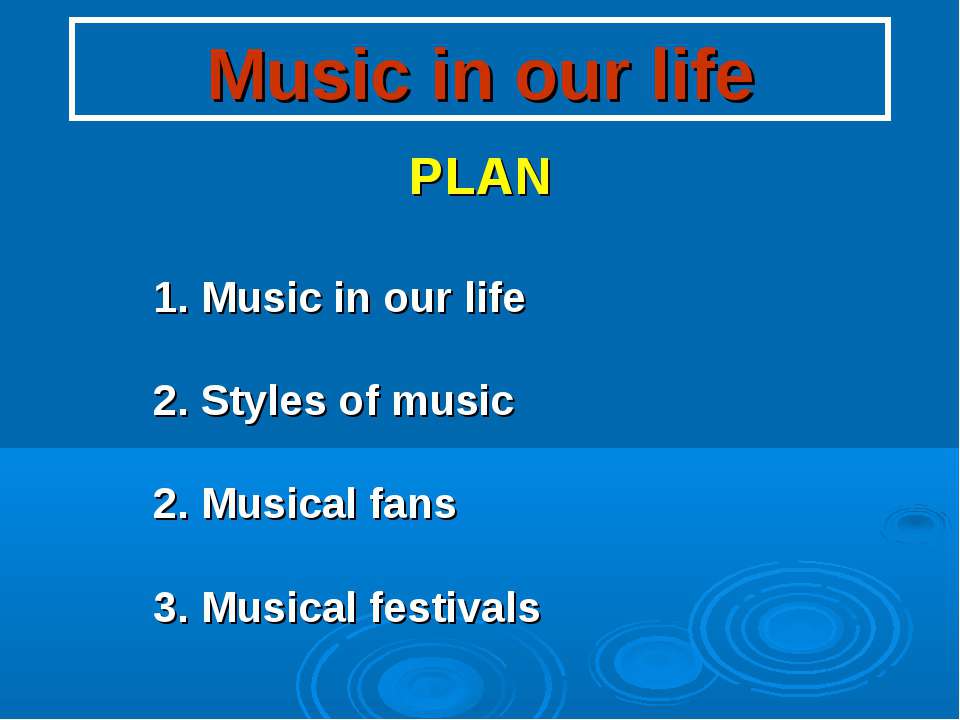 Music in our life

PLAN

1. Music in our life

2. Styles of music

2. Musical fans

3. Musical festivals